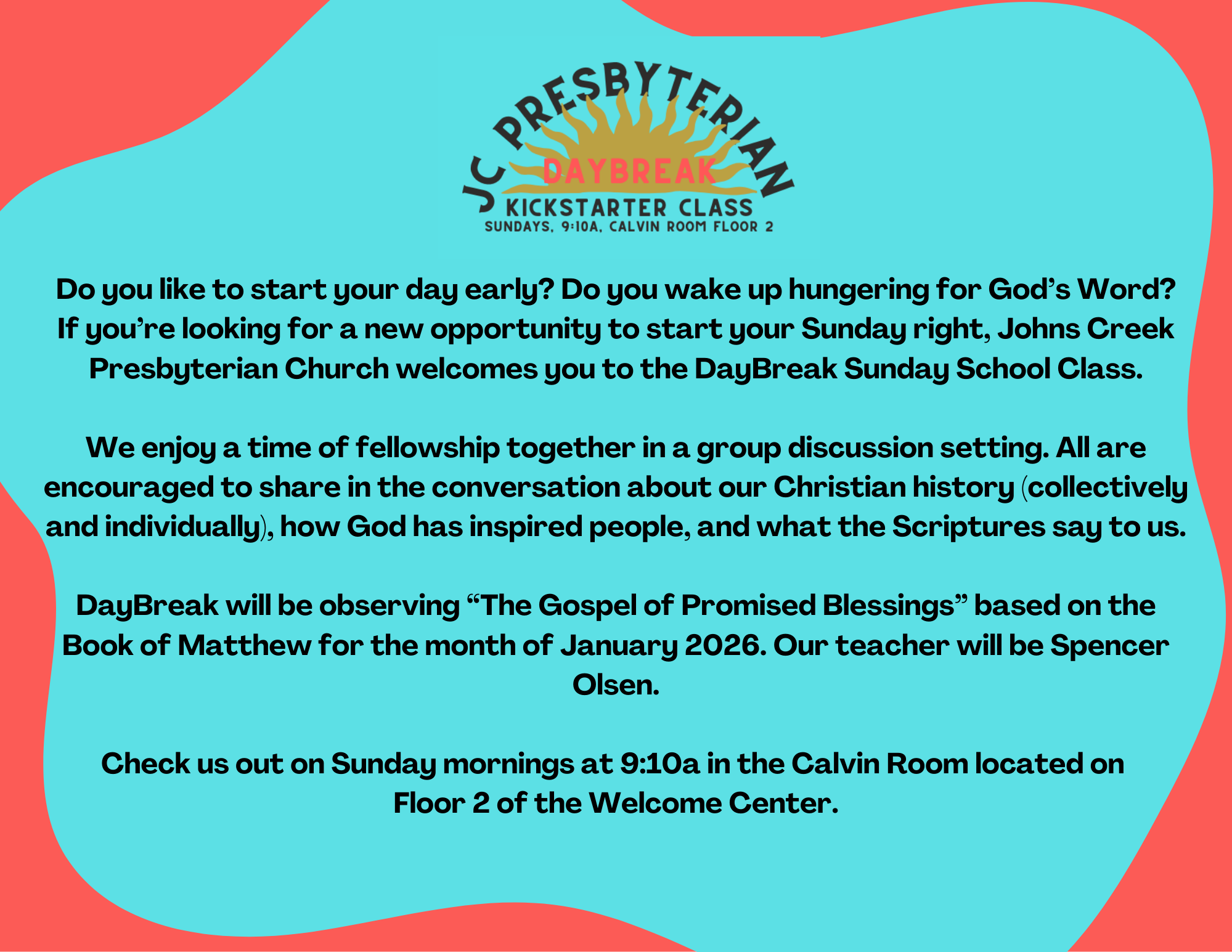 JC PRESBYTERIAN
DAYBREAK
KICKSTARTER CLASS
SUNDAYS, 9:10A, CALVIN ROOM FLOOR 2

Do you like to start your day early? Do you wake up hungering for God's Word? If you're looking for a new opportunity to start your Sunday right, Johns Creek Presbyterian Church welcomes you to the DayBreak Sunday School Class.

We enjoy a time of fellowship together in a group discussion setting. All are encouraged to share in the conversation about our Christian history (collectively and individually), how God has inspired people, and what the Scriptures say to us.

DayBreak will be observing "The Gospel of Promised Blessings" based on the Book of Matthew for the month of January 2026. Our teacher will be Spencer Olsen.

Check us out on Sunday mornings at 9:10a in the Calvin Room located on Floor 2 of the Welcome Center.